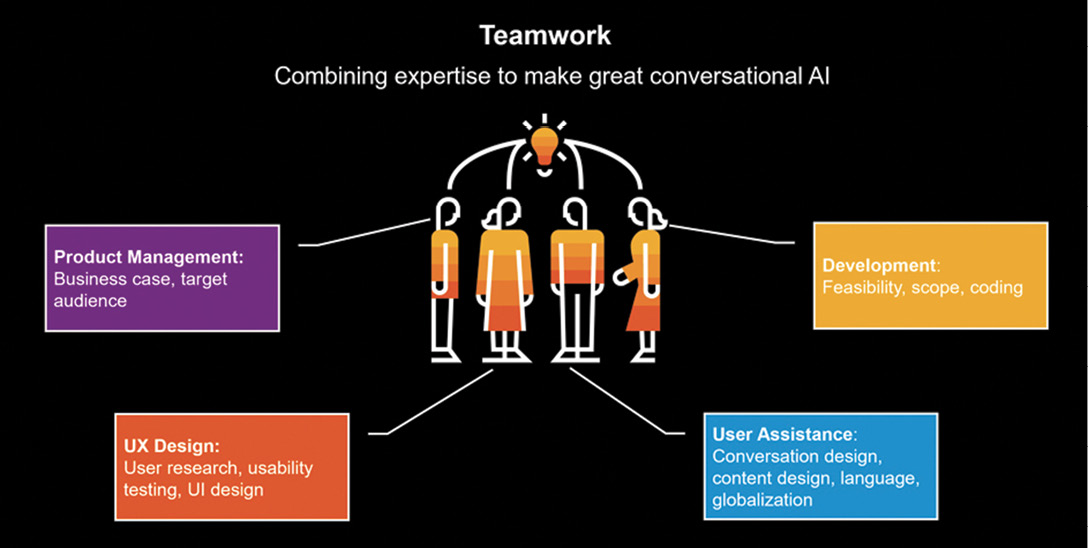 Teamwork

Combining expertise to make great conversational AI

Product Management:
Business case, target audience

Development:
Feasibility, scope, coding

UX Design:
User research, usability testing, UI design

User Assistance:
Conversation design, content design, language, globalization